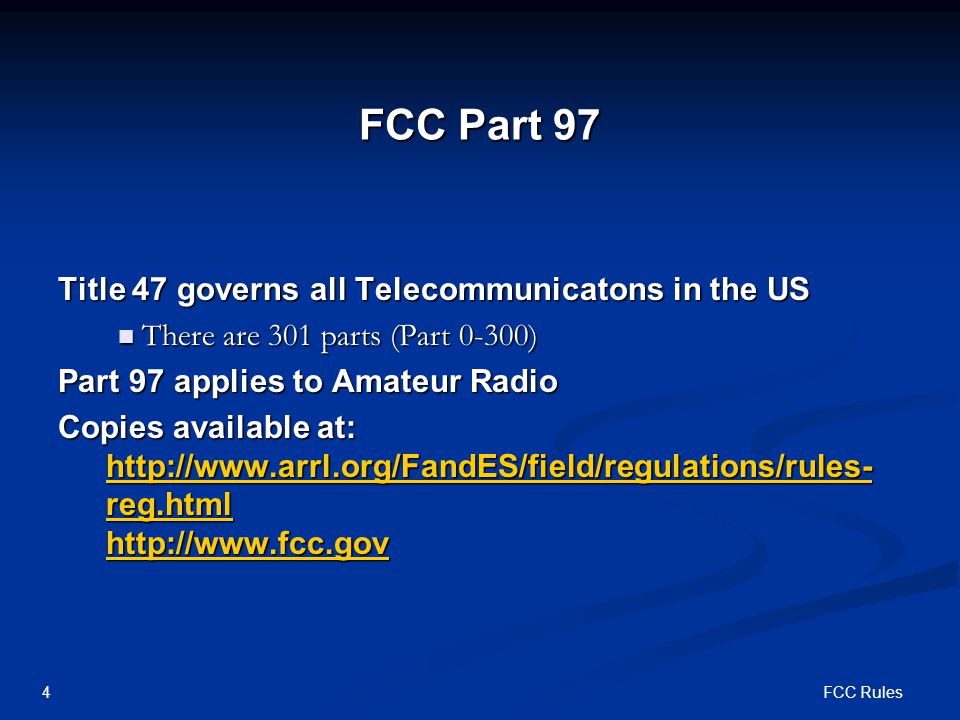 FCC Part 97

Title 47 governs all Telecommunicatons in the US

There are 301 parts (Part 0-300)

Part 97 applies to Amateur Radio

Copies available at:
http://www.arrl.org/FandES/field/regulations/rules-reg.html
http://www.fcc.gov

4

FCC Rules